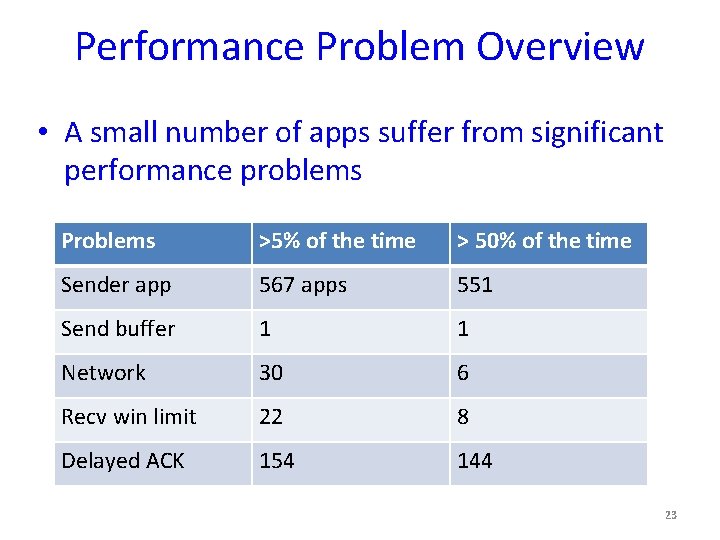 Performance Problem Overview

• A small number of apps suffer from significant performance problems

| Problems | >5% of the time | > 50% of the time |
|---|---|---|
| Sender app | 567 apps | 551 |
| Send buffer | 1 | 1 |
| Network | 30 | 6 |
| Recv win limit | 22 | 8 |
| Delayed ACK | 154 | 144 |

23